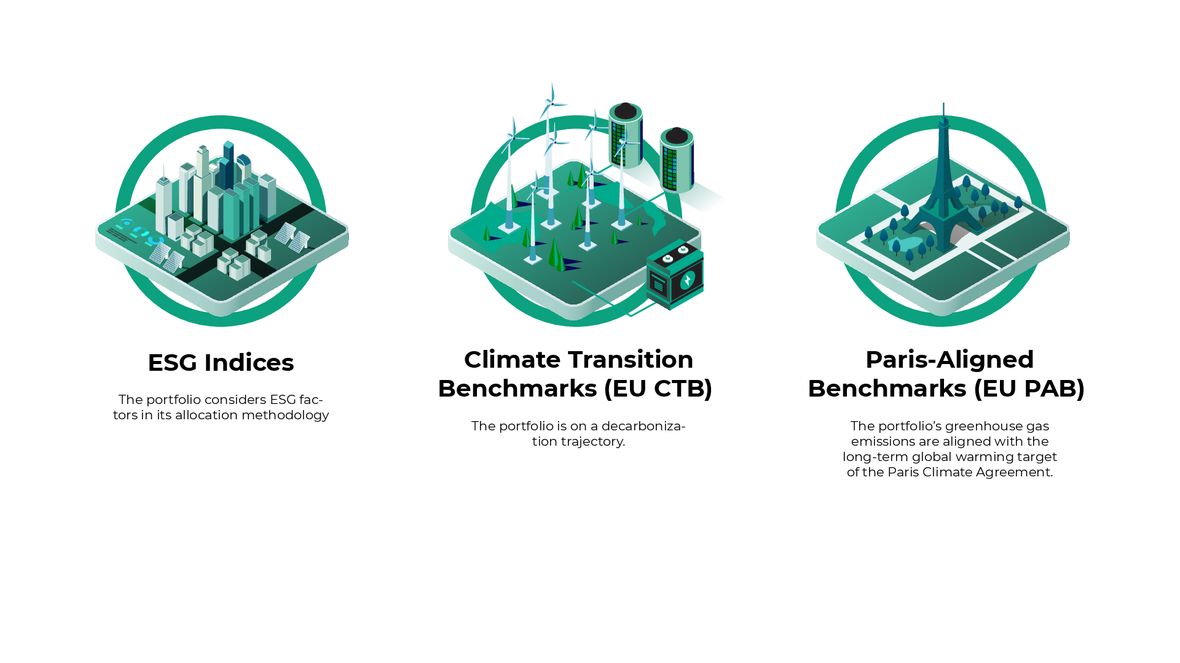 ESG Indices

The portfolio considers ESG factors in its allocation methodology

Climate Transition Benchmarks (EU CTB)

The portfolio is on a decarbonization trajectory.

Paris-Aligned Benchmarks (EU PAB)

The portfolio's greenhouse gas emissions are aligned with the long-term global warming target of the Paris Climate Agreement.